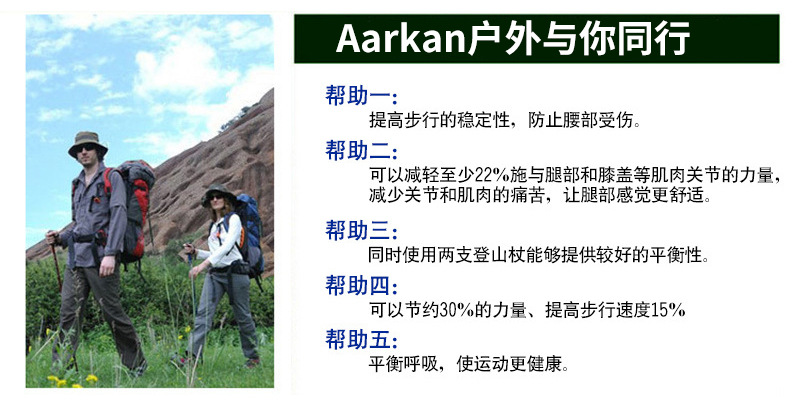 Aarkan户外与你同行

帮助一:
提高步行的稳定性，防止腰部受伤。

帮助二:
可以减轻至少22%施与腿部和膝盖等肌肉关节的力量，减少关节和肌肉的痛苦，让腿部感觉更舒适。

帮助三:
同时使用两支登山杖能够提供较好的平衡性。

帮助四:
可以节约30%的力量、提高步行速度15%

帮助五:
平衡呼吸，使运动更健康。